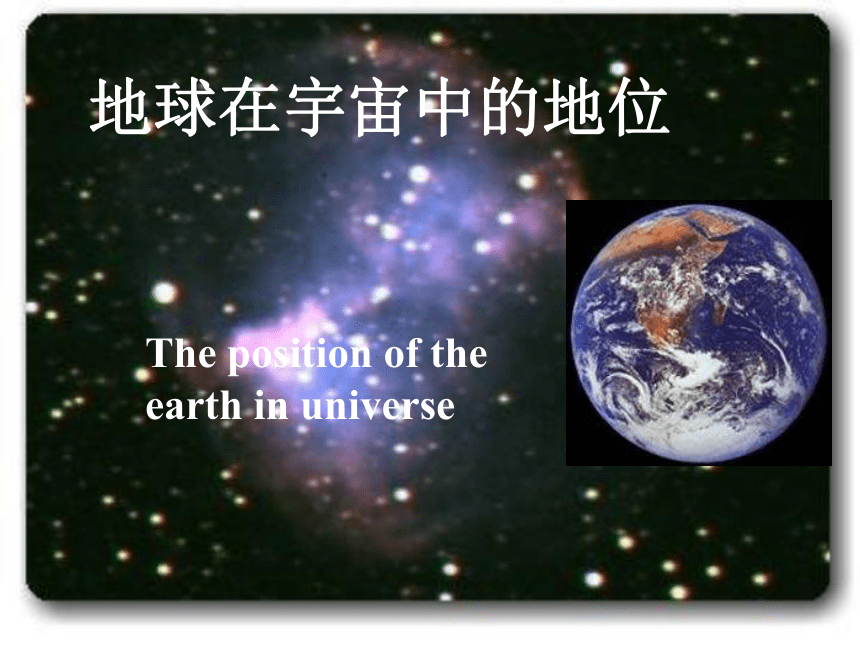 地球在宇宙中的地位

The position of the earth in universe